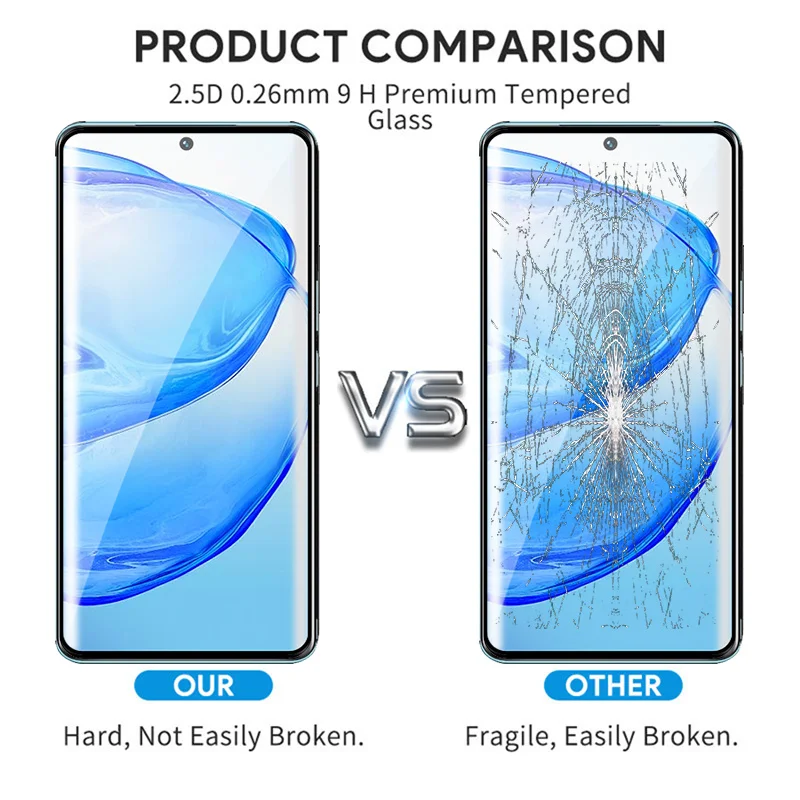 PRODUCT COMPARISON

2.5D 0.26mm 9 H Premium Tempered Glass

VS

OUR

Hard, Not Easily Broken.

OTHER

Fragile, Easily Broken.